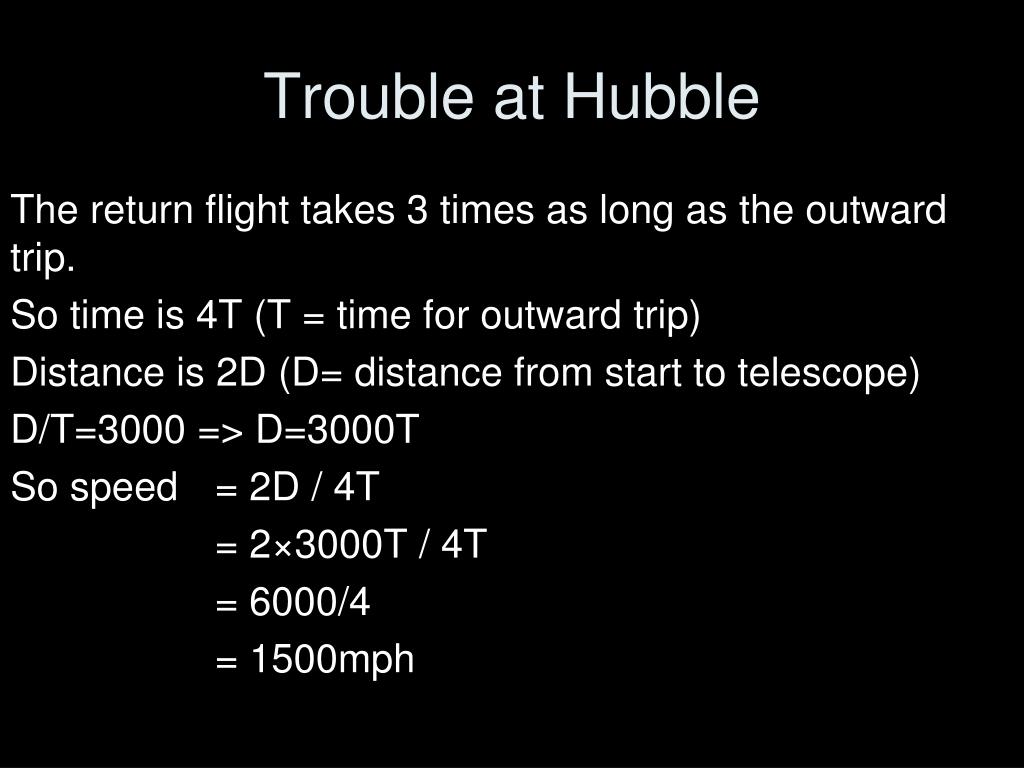 Trouble at Hubble

The return flight takes 3 times as long as the outward trip.

So time is 4T (T = time for outward trip)

Distance is 2D (D= distance from start to telescope)

D/T=3000 => D=3000T

So speed = 2D / 4T

= 2×3000T / 4T

= 6000/4

= 1500mph